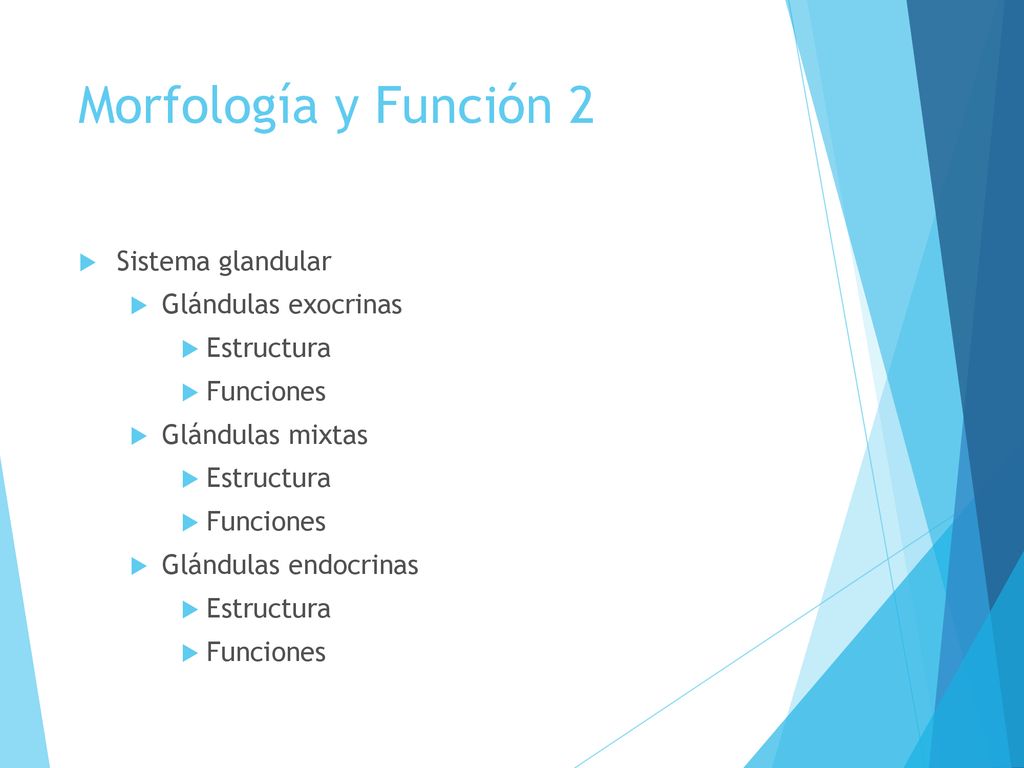 Morfología y Función 2

Sistema glandular
Glándulas exocrinas
Estructura
Funciones
Glándulas mixtas
Estructura
Funciones
Glándulas endocrinas
Estructura
Funciones